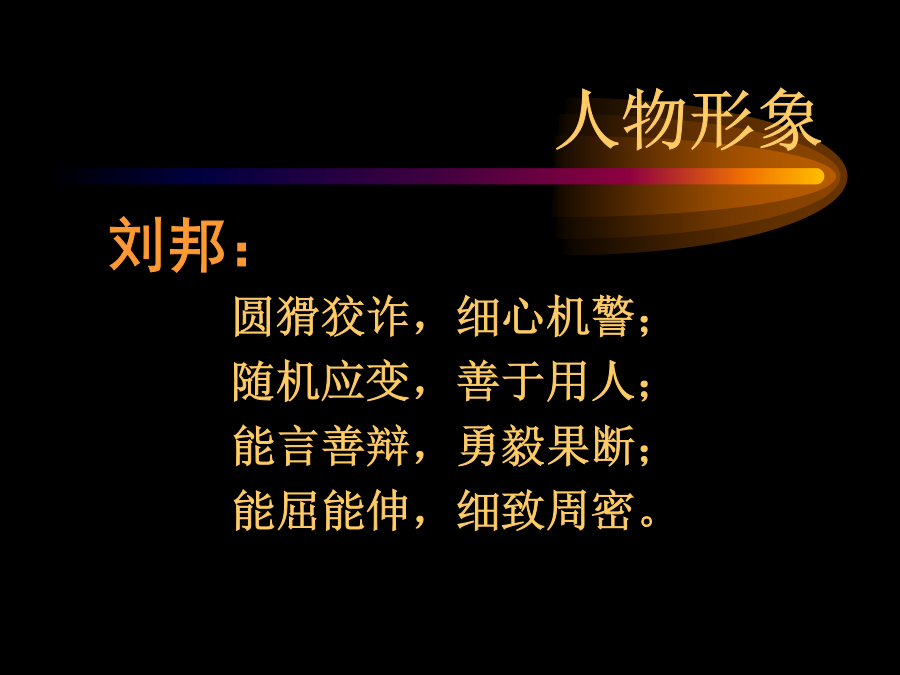 人物形象

刘邦：

圆猾狡诈，细心机警；
随机应变，善于用人；
能言善辩，勇毅果断；
能屈能伸，细致周密。